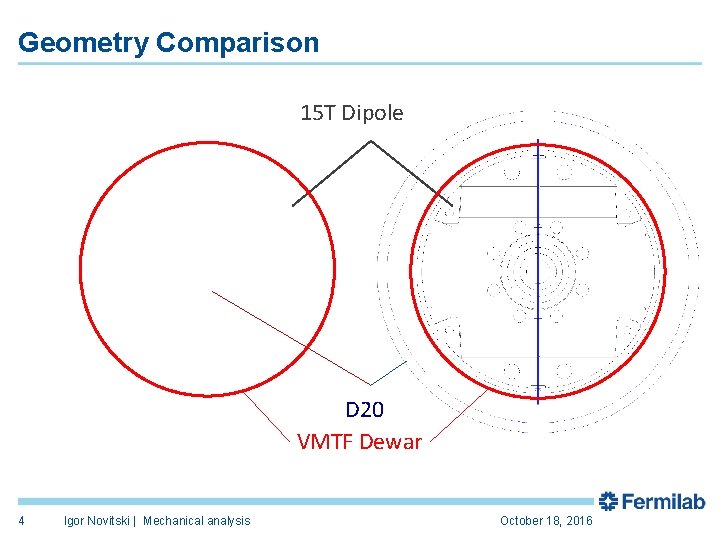 Geometry Comparison

15T Dipole

D20

VMTF Dewar

Fermilab

4 Igor Novitski | Mechanical analysis October 18, 2016